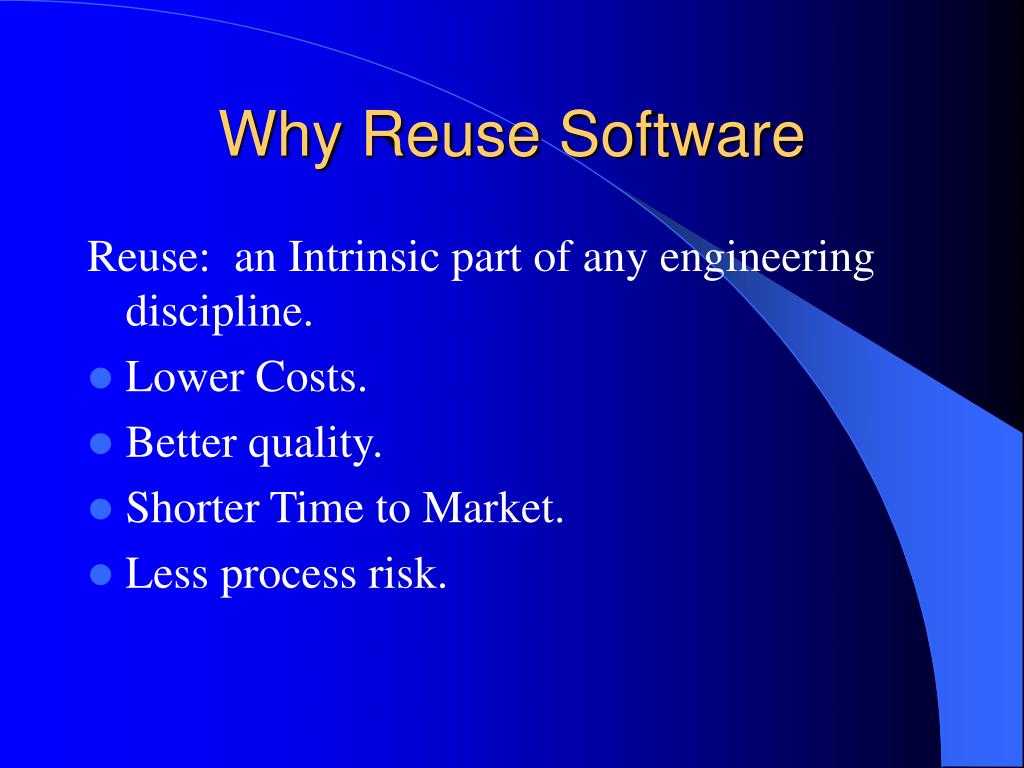 Why Reuse Software

Reuse: an Intrinsic part of any engineering discipline.

- Lower Costs.
- Better quality.
- Shorter Time to Market.
- Less process risk.